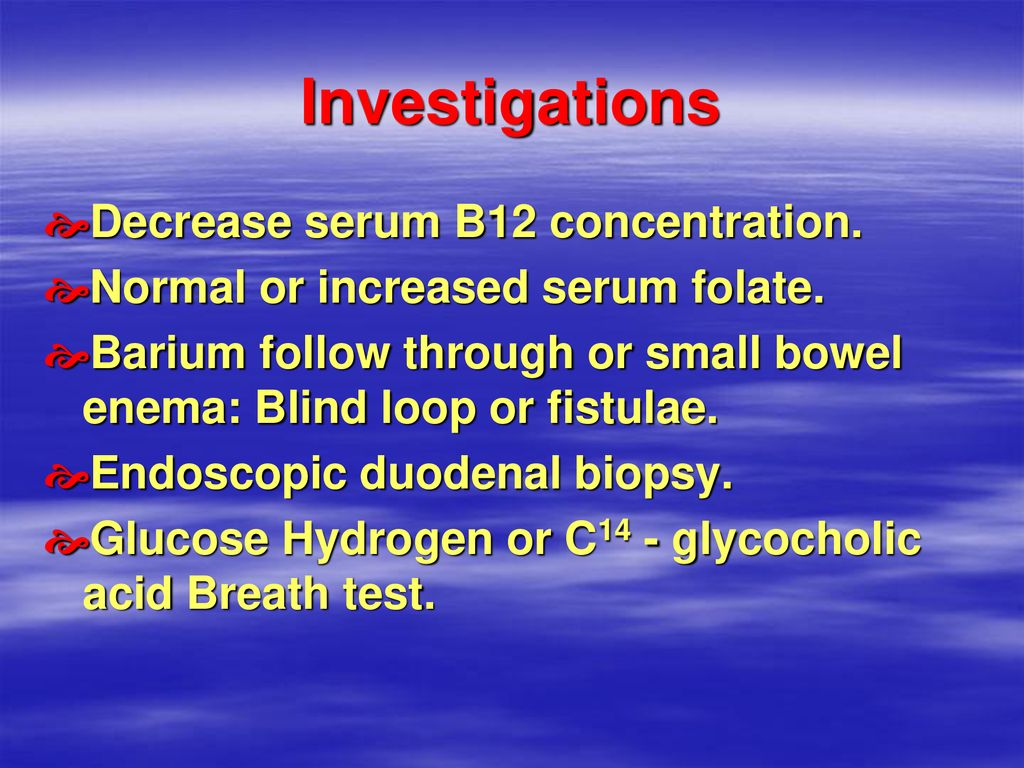 Investigations

Decrease serum B12 concentration.

Normal or increased serum folate.

Barium follow through or small bowel enema: Blind loop or fistulae.

Endoscopic duodenal biopsy.

Glucose Hydrogen or $C^{14}$ - glycocholic acid Breath test.